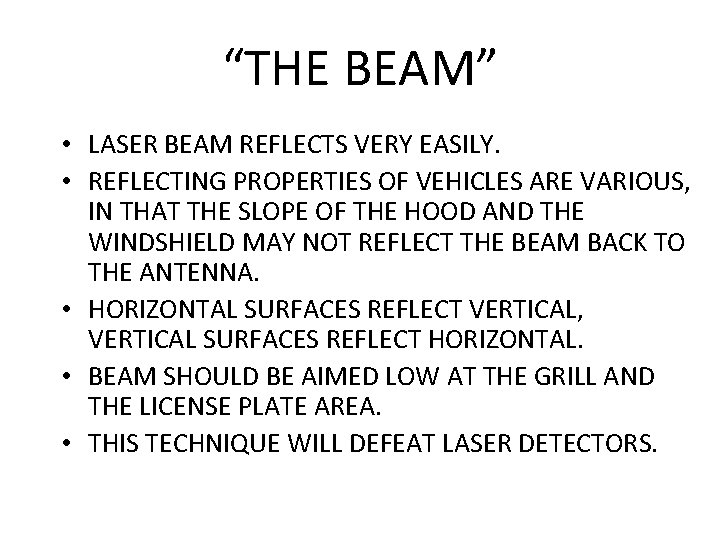 “THE BEAM”

• LASER BEAM REFLECTS VERY EASILY.
• REFLECTING PROPERTIES OF VEHICLES ARE VARIOUS, IN THAT THE SLOPE OF THE HOOD AND THE WINDSHIELD MAY NOT REFLECT THE BEAM BACK TO THE ANTENNA.
• HORIZONTAL SURFACES REFLECT VERTICAL, VERTICAL SURFACES REFLECT HORIZONTAL.
• BEAM SHOULD BE AIMED LOW AT THE GRILL AND THE LICENSE PLATE AREA.
• THIS TECHNIQUE WILL DEFEAT LASER DETECTORS.